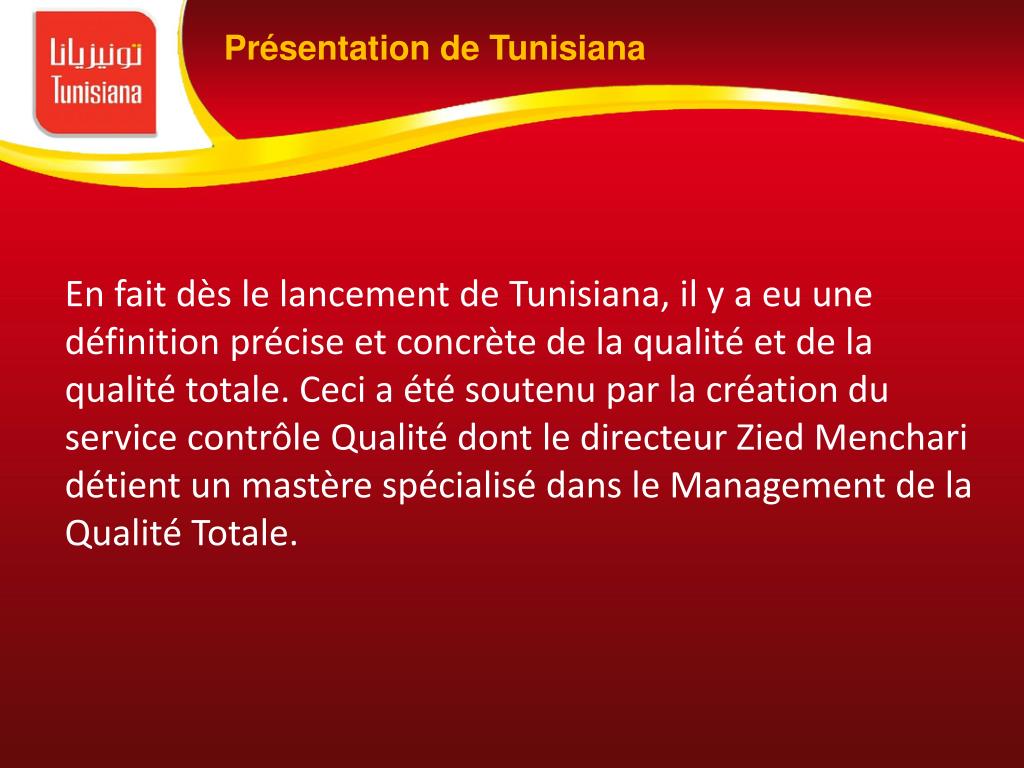 تونيزيانا
Tunisiana

Présentation de Tunisiana

En fait dès le lancement de Tunisiana, il y a eu une définition précise et concrète de la qualité et de la qualité totale. Ceci a été soutenu par la création du service contrôle Qualité dont le directeur Zied Menchari détient un mastère spécialisé dans le Management de la Qualité Totale.